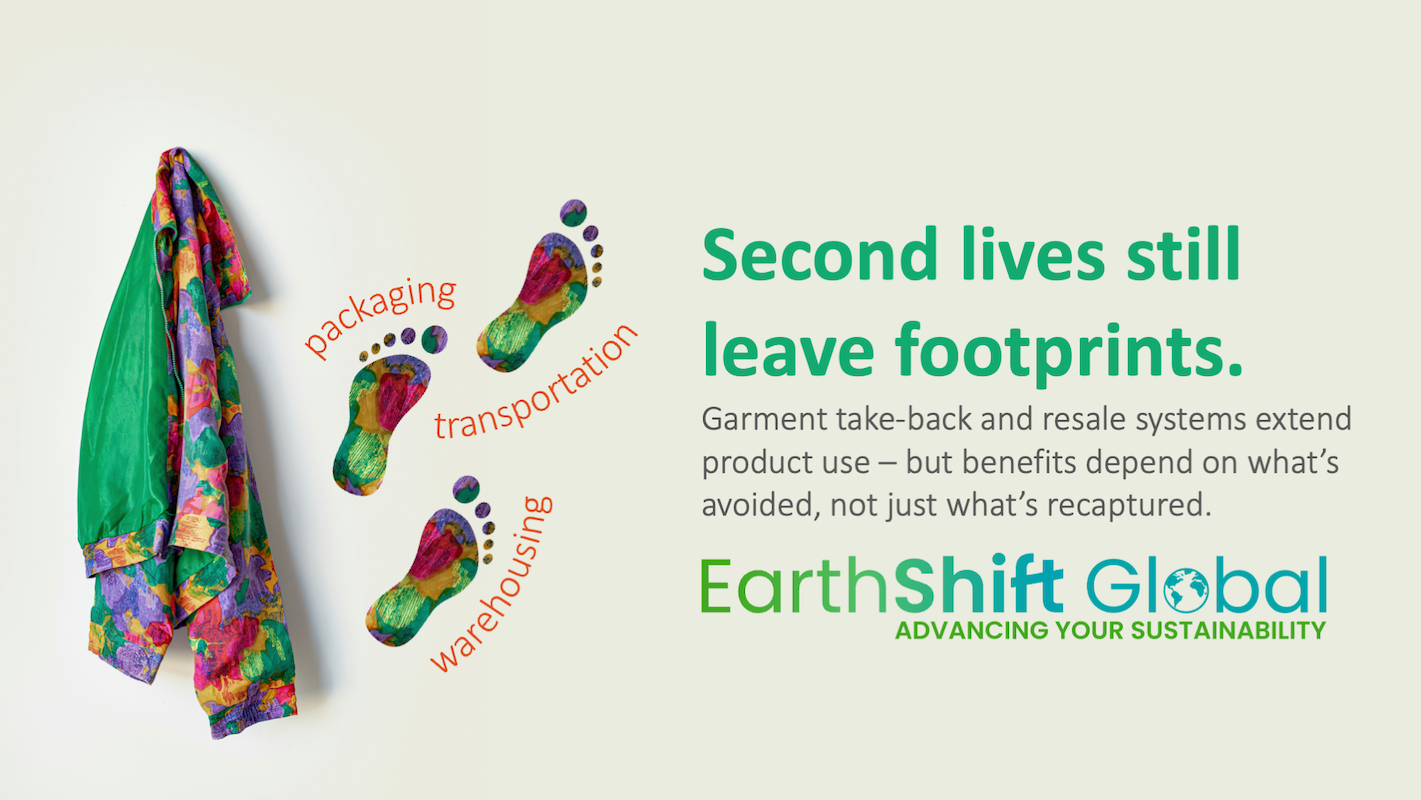 packaging

transportation

warehousing

Second lives still leave footprints.

Garment take-back and resale systems extend product use – but benefits depend on what's avoided, not just what's recaptured.

EarthShift Global
ADVANCING YOUR SUSTAINABILITY